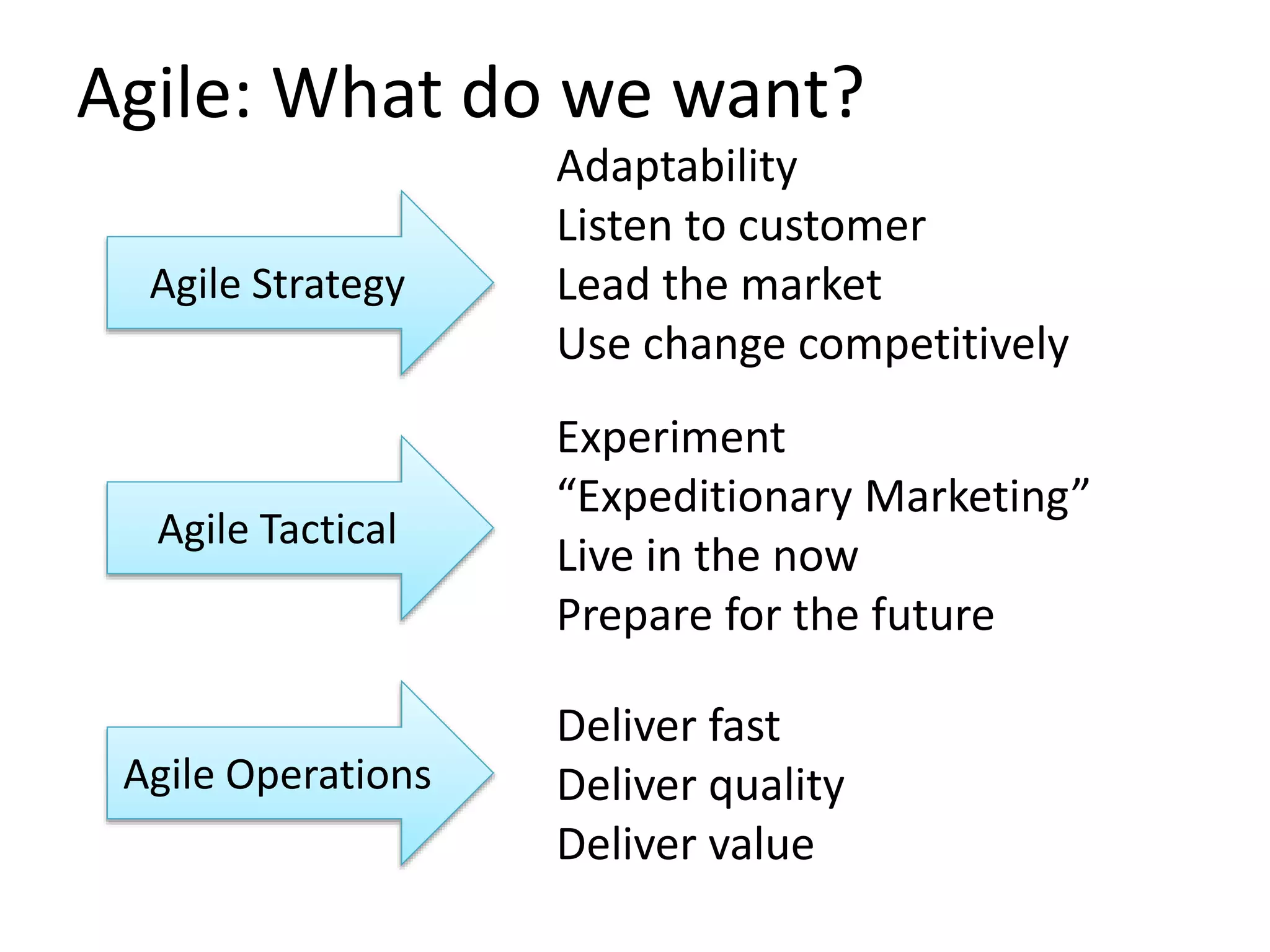 Agile: What do we want?

Agile Strategy

Adaptability
Listen to customer
Lead the market
Use change competitively

Agile Tactical

Experiment
“Expeditionary Marketing”
Live in the now
Prepare for the future

Agile Operations

Deliver fast
Deliver quality
Deliver value